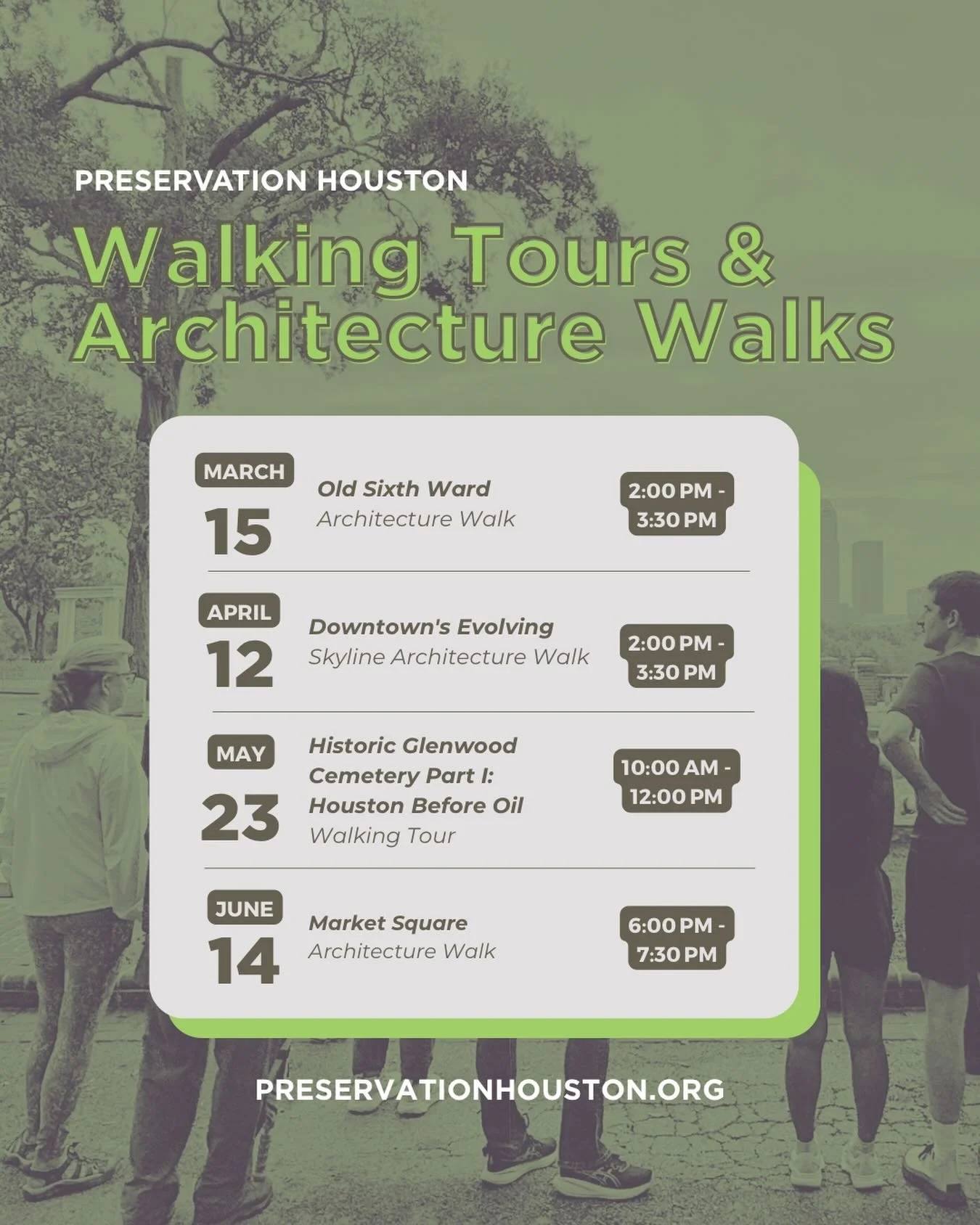 PRESERVATION HOUSTON

Walking Tours & Architecture Walks

MARCH
15
Old Sixth Ward
Architecture Walk
2:00 PM - 3:30 PM

APRIL
12
Downtown's Evolving
Skyline Architecture Walk
2:00 PM - 3:30 PM

MAY
23
Historic Glenwood Cemetery Part I: Houston Before Oil
Walking Tour
10:00 AM - 12:00 PM

JUNE
14
Market Square
Architecture Walk
6:00 PM - 7:30 PM

PRESERVATIONHOUSTON.ORG